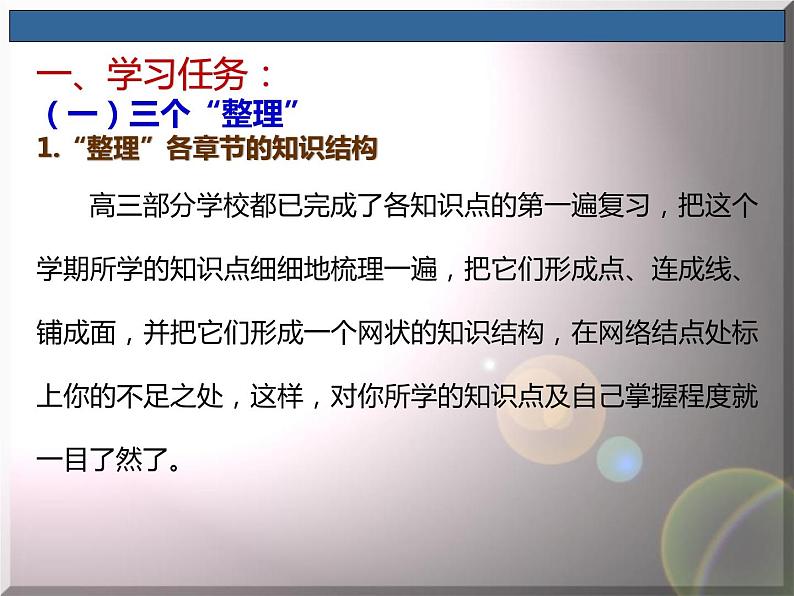 一、学习任务：
（一）三个“整理”
1.“整理”各章节的知识结构

高三部分学校都已完成了各知识点的第一遍复习，把这个学期所学的知识点细细地梳理一遍，把它们形成点、连成线、铺成面，并把它们形成一个网状的知识结构，在网络结点处标上你的不足之处，这样，对你所学的知识点及自己掌握程度就一目了然了。